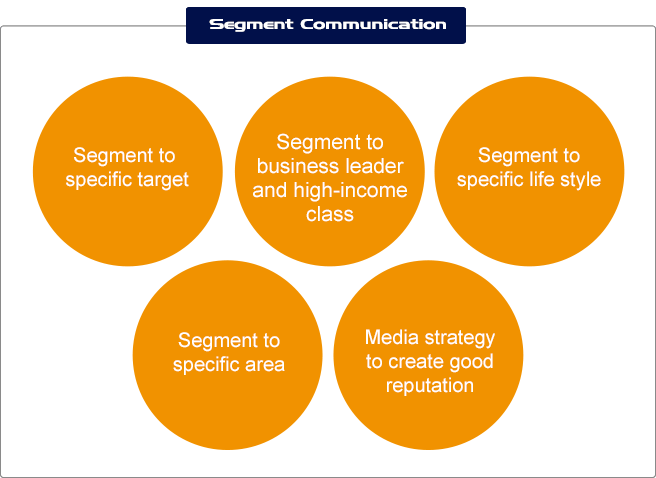 Segment Communication

Segment to specific target

Segment to business leader and high-income class

Segment to specific life style

Segment to specific area

Media strategy to create good reputation